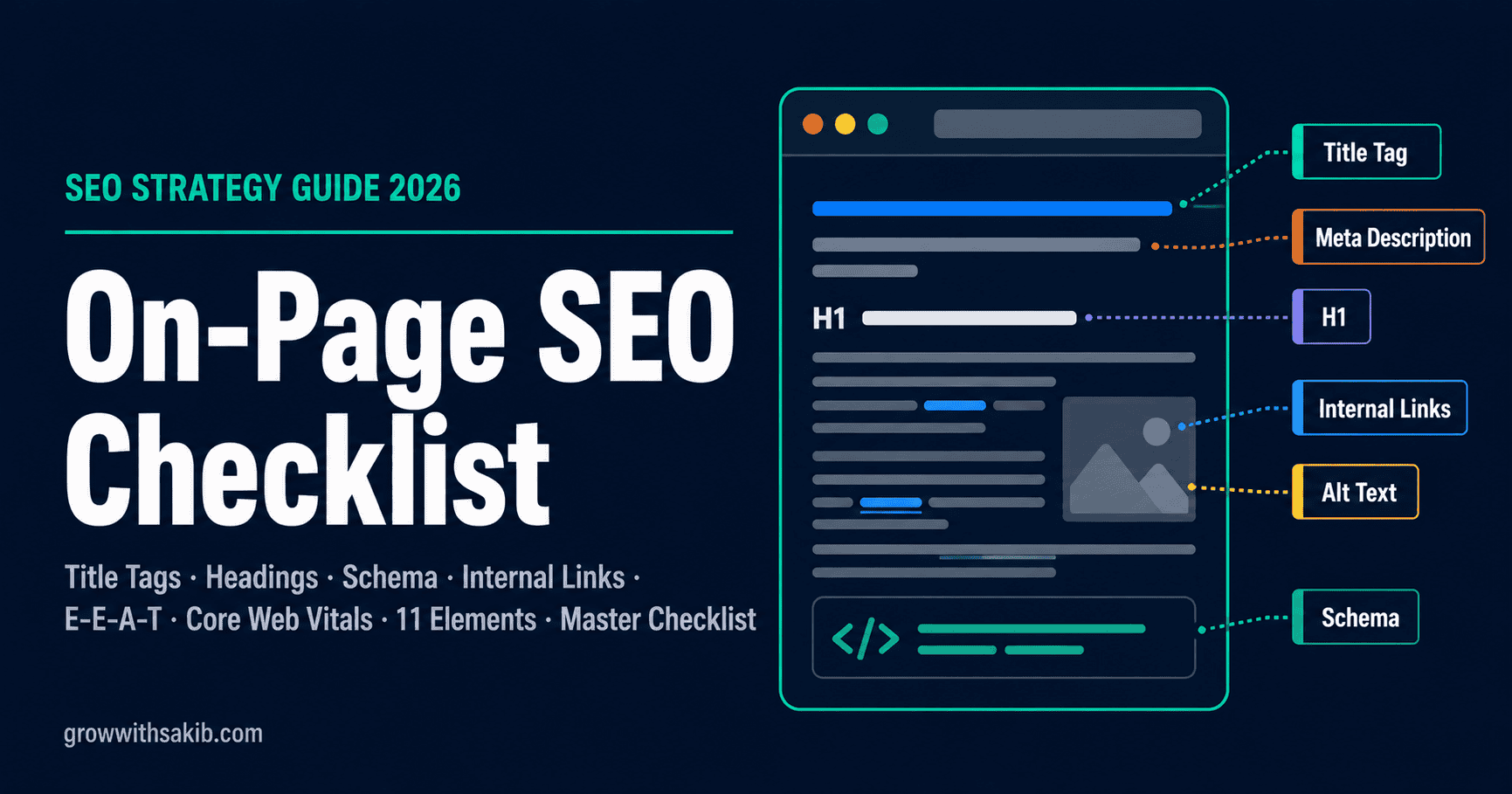 SEO STRATEGY GUIDE 2026

On-Page SEO Checklist

Title Tags · Headings · Schema · Internal Links · E-E-A-T · Core Web Vitals · 11 Elements · Master Checklist

growwithsakib.com

H1

</>

Title Tag

Meta Description

H1

Internal Links

Alt Text

Schema